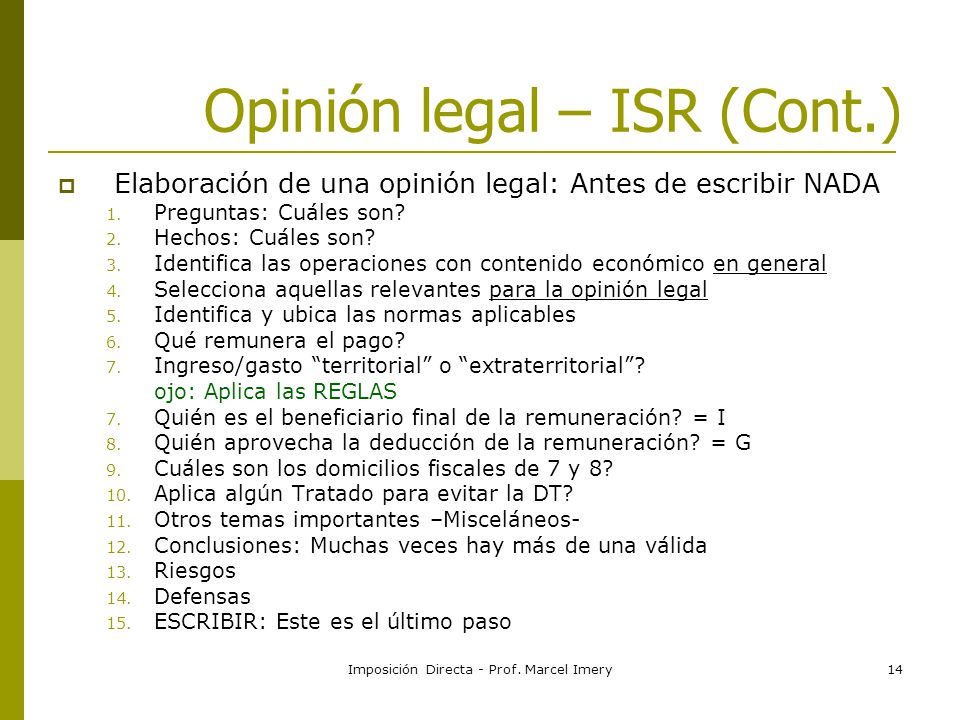 Opinión legal – ISR (Cont.)

Elaboración de una opinión legal: Antes de escribir NADA
1. Preguntas: Cuáles son?
2. Hechos: Cuáles son?
3. Identifica las operaciones con contenido económico en general
4. Selecciona aquellas relevantes para la opinión legal
5. Identifica y ubica las normas aplicables
6. Qué remunera el pago?
7. Ingreso/gasto “territorial” o “extraterritorial”?
ojo: Aplica las REGLAS
7. Quién es el beneficiario final de la remuneración? = I
8. Quién aprovecha la deducción de la remuneración? = G
9. Cuáles son los domicilios fiscales de 7 y 8?
10. Aplica algún Tratado para evitar la DT?
11. Otros temas importantes –Misceláneos-
12. Conclusiones: Muchas veces hay más de una válida
13. Riesgos
14. Defensas
15. ESCRIBIR: Este es el último paso

Imposición Directa - Prof. Marcel Imery 14